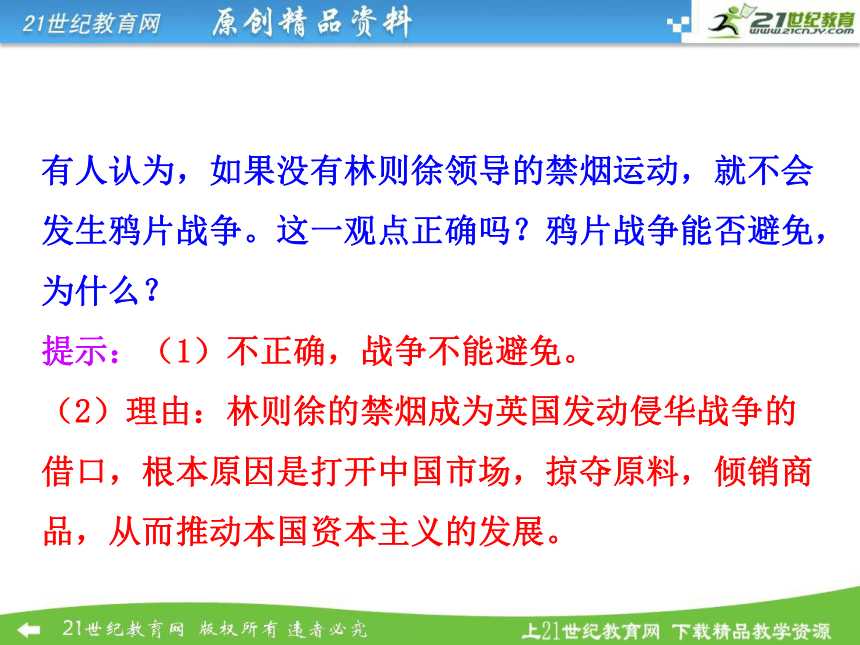 21世纪教育网 原创精品资料

21世纪教育 www.21cnjy.com

有人认为，如果没有林则徐领导的禁烟运动，就不会发生鸦片战争。这一观点正确吗？鸦片战争能否避免，为什么？

提示：（1）不正确，战争不能避免。

（2）理由：林则徐的禁烟成为英国发动侵华战争的借口，根本原因是打开中国市场，掠夺原料，倾销商品，从而推动本国资本主义的发展。

21世纪教育网 版权所有 违者必究

上21世纪教育网 下载精品教学资源